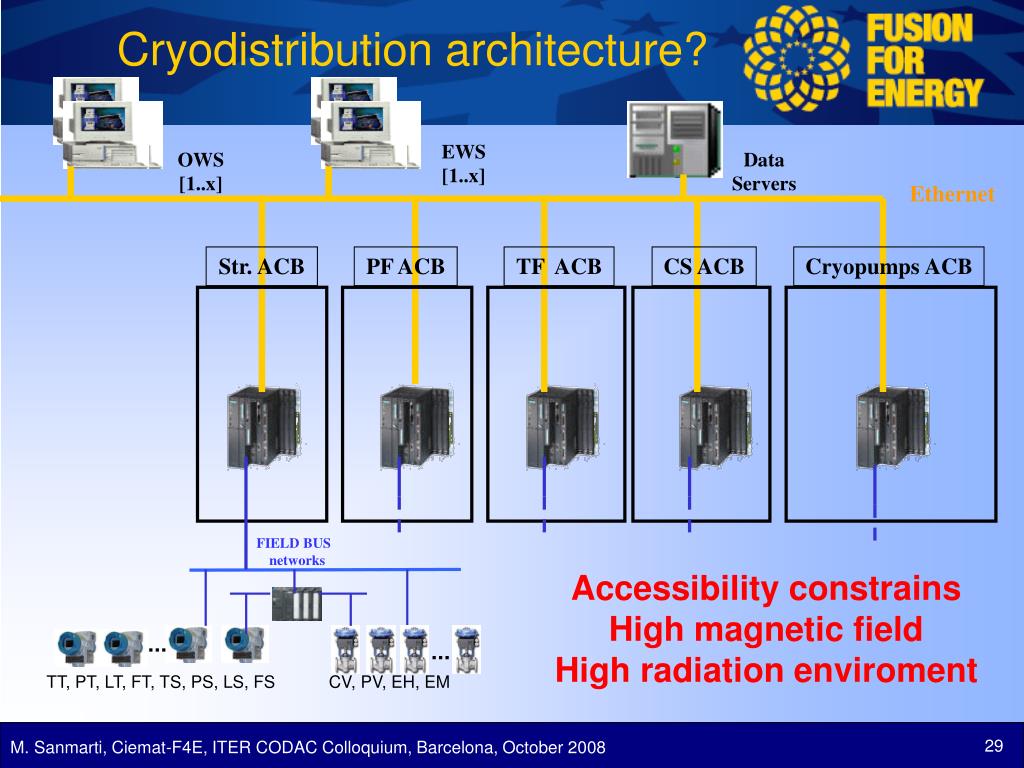 Cryodistribution architecture?

FUSION FOR ENERGY

OWS [1..x]

EWS [1..x]

Data Servers

Ethernet

Str. ACB

PF ACB

TF ACB

CS ACB

Cryopumps ACB

FIELD BUS networks

...

...

TT, PT, LT, FT, TS, PS, LS, FS

CV, PV, EH, EM

Accessibility constrains
High magnetic field
High radiation enviroment

M. Sanmarti, Ciemat-F4E, ITER CODAC Colloquium, Barcelona, October 2008

29